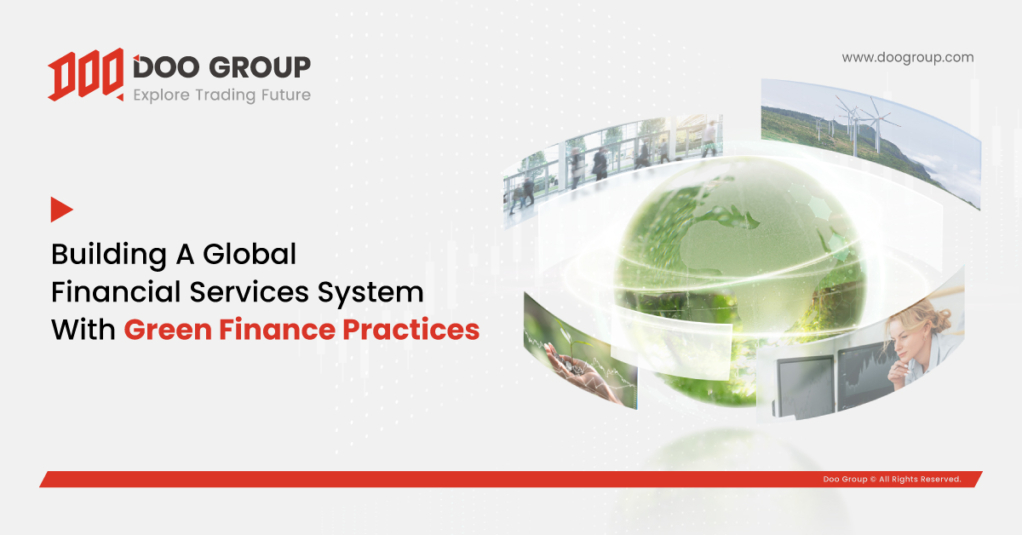 DOO GROUP
Explore Trading Future

www.doogroup.com

Building A Global Financial Services System With Green Finance Practices

Doo Group © All Rights Reserved.